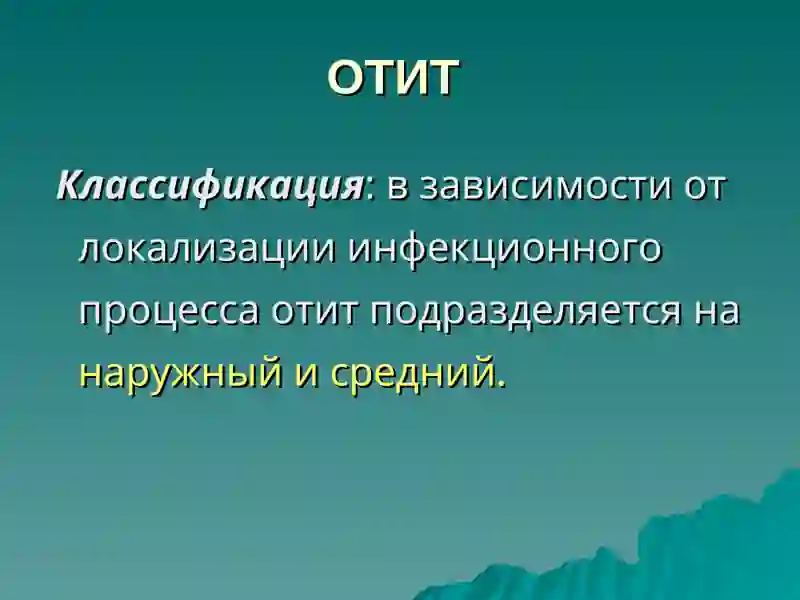 ОТИТ

Классификация: в зависимости от локализации инфекционного процесса отит подразделяется на наружный и средний.